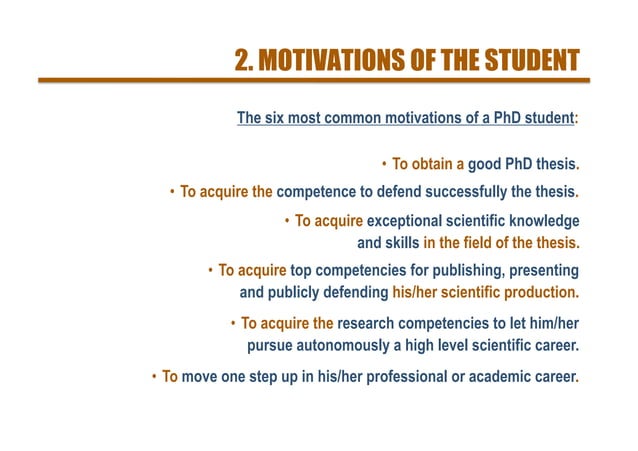 2. MOTIVATIONS OF THE STUDENT

The six most common motivations of a PhD student:

• To obtain a good PhD thesis.

• To acquire the competence to defend successfully the thesis.

• To acquire exceptional scientific knowledge and skills in the field of the thesis.

• To acquire top competencies for publishing, presenting and publicly defending his/her scientific production.

• To acquire the research competencies to let him/her pursue autonomously a high level scientific career.

• To move one step up in his/her professional or academic career.